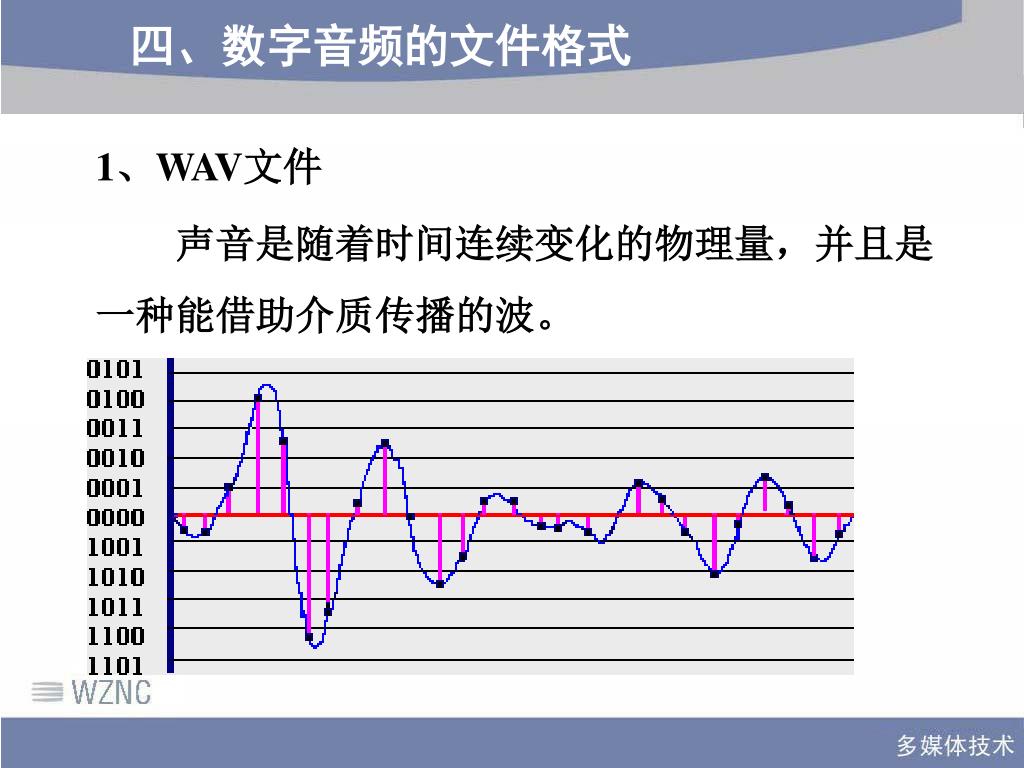 四、数字音频的文件格式

1、WAV文件

声音是随着时间连续变化的物理量，并且是一种能借助介质传播的波。

0101
0100
0011
0010
0001
0000
1001
1010
1011
1100
1101

WZNC

多媒体技术